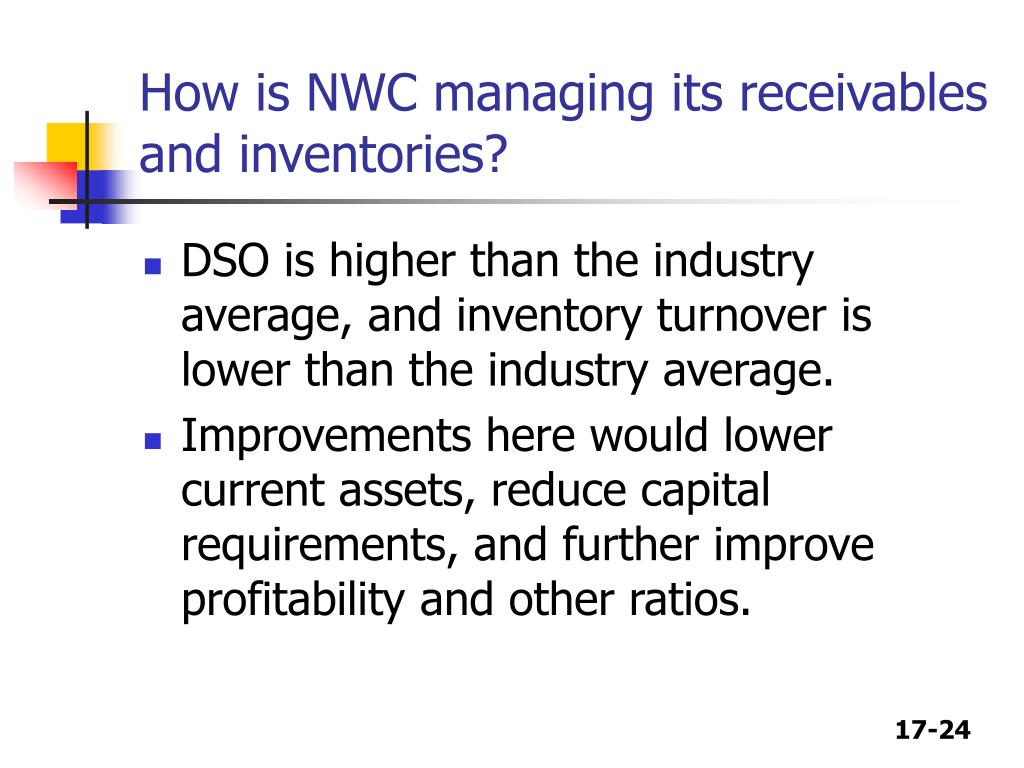 How is NWC managing its receivables and inventories?

- DSO is higher than the industry average, and inventory turnover is lower than the industry average.
- Improvements here would lower current assets, reduce capital requirements, and further improve profitability and other ratios.

17-24